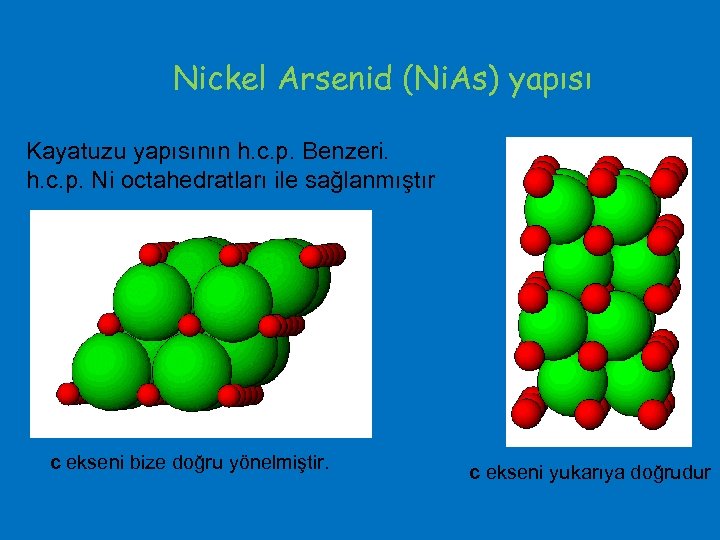 Nickel Arsenid (NiAs) yapısı

Kayatuzu yapısının h.c.p. Benzeri.
h.c.p. Ni octahedratları ile sağlanmıştır

c ekseni bize doğru yönelmiştir.

c ekseni yukarıya doğrudur